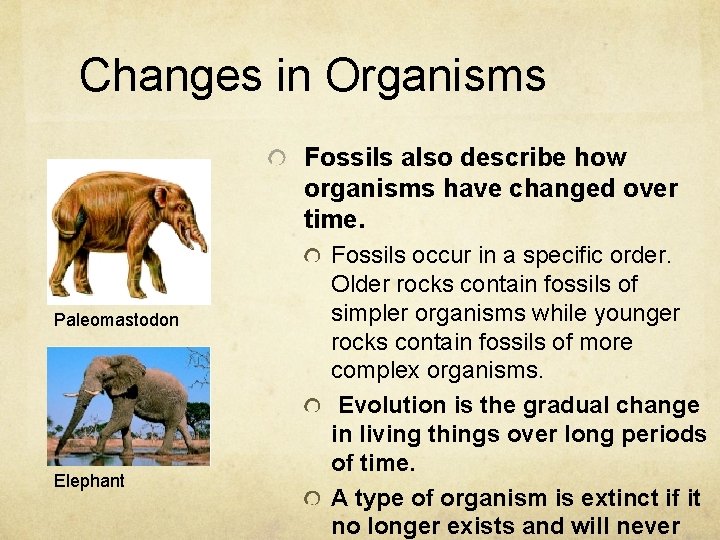 Changes in Organisms

Paleomastodon

Elephant

Fossils also describe how organisms have changed over time.

Fossils occur in a specific order. Older rocks contain fossils of simpler organisms while younger rocks contain fossils of more complex organisms.

Evolution is the gradual change in living things over long periods of time.

A type of organism is extinct if it no longer exists and will never